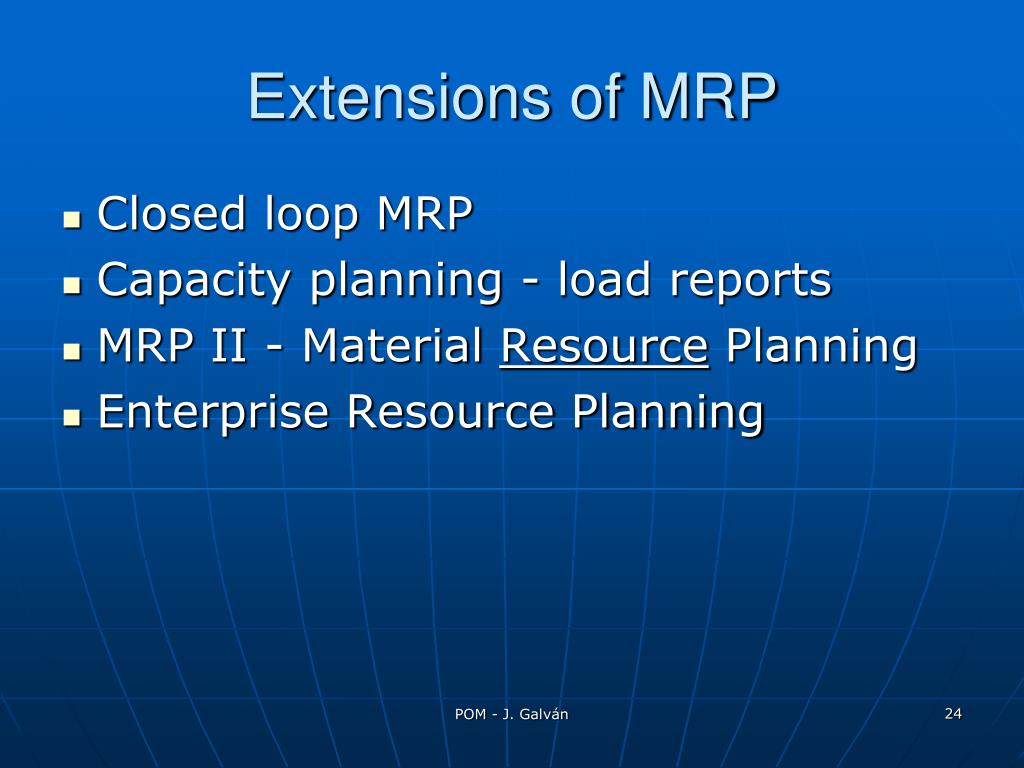 Extensions of MRP

- Closed loop MRP
- Capacity planning - load reports
- MRP II - Material Resource Planning
- Enterprise Resource Planning

POM - J. Galván

24